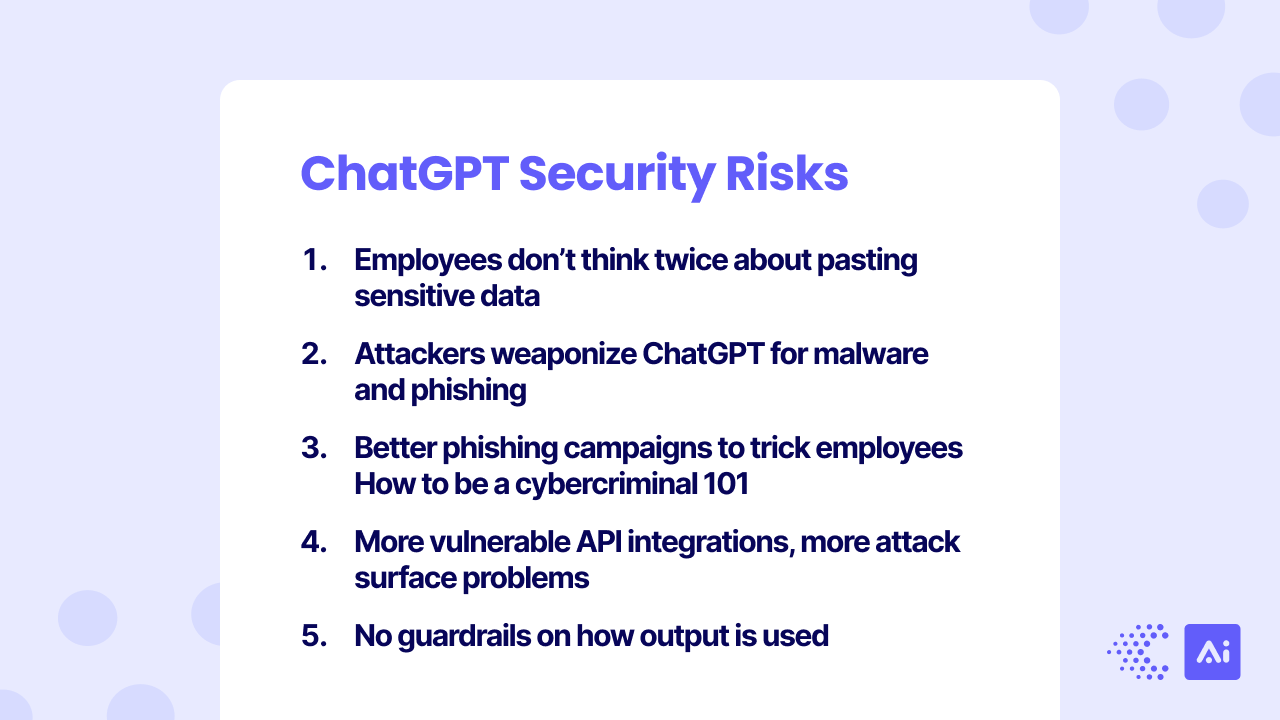 ChatGPT Security Risks

1. Employees don't think twice about pasting sensitive data

2. Attackers weaponize ChatGPT for malware and phishing

3. Better phishing campaigns to trick employees How to be a cybercriminal 101

4. More vulnerable API integrations, more attack surface problems

5. No guardrails on how output is used

Ai